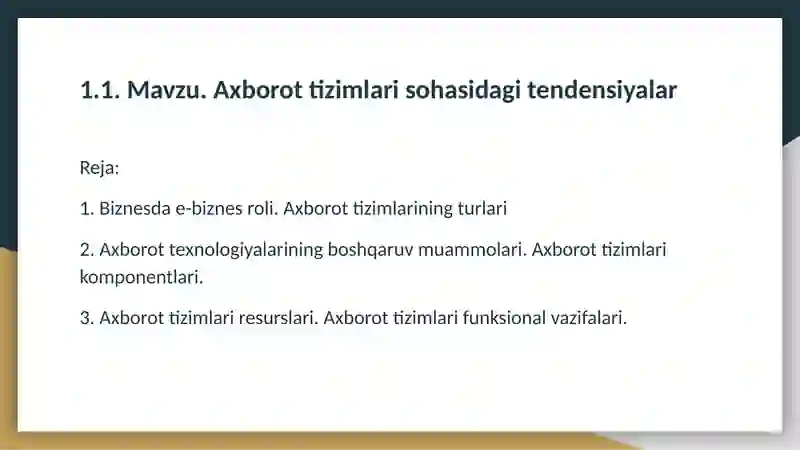 1.1. Mavzu. Axborot tizimlari sohasidagi tendensiyalar

Reja:

1. Biznesda e-biznes roli. Axborot tizimlarining turlari

2. Axborot texnologiyalarining boshqaruv muammolari. Axborot tizimlari komponentlari.

3. Axborot tizimlari resurslari. Axborot tizimlari funksional vazifalari.